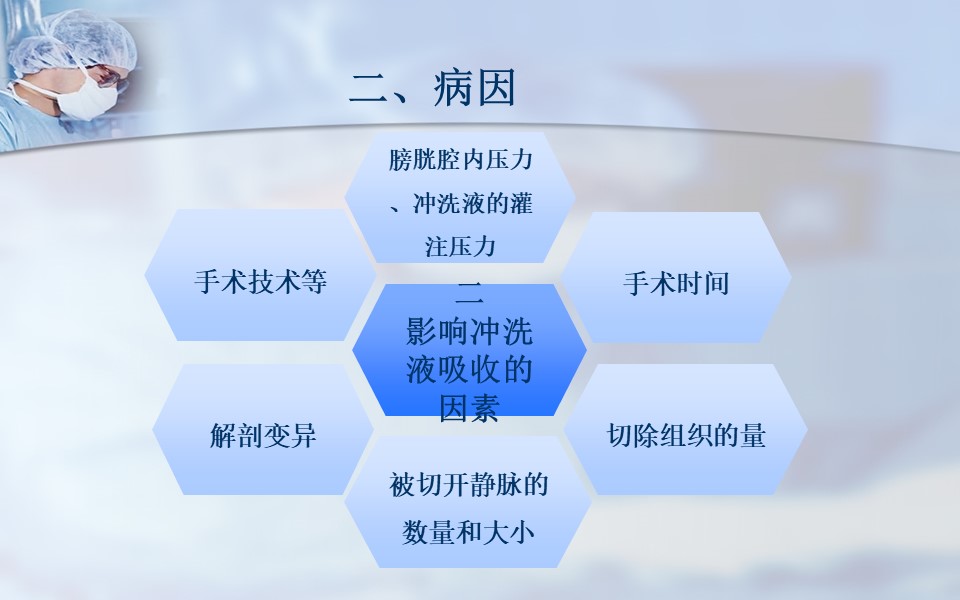 二、病因

膀胱腔内压力、冲洗液的灌注压力

手术技术等

手术时间

二
影响冲洗液吸收的因素

解剖变异

切除组织的量

被切开静脉的数量和大小